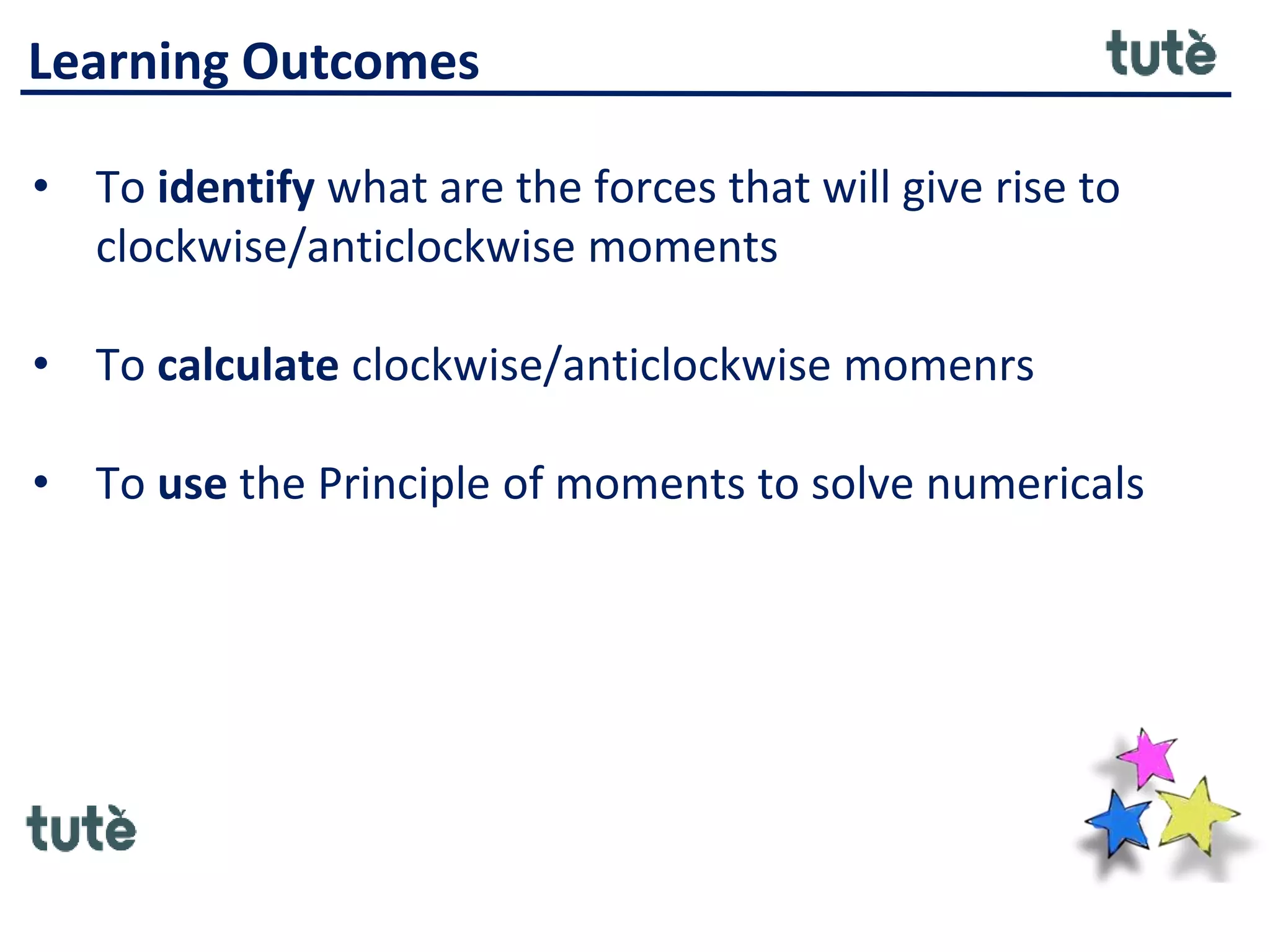 Learning Outcomes

tutè

• To identify what are the forces that will give rise to clockwise/anticlockwise moments

• To calculate clockwise/anticlockwise momenrs

• To use the Principle of moments to solve numericals

tutè